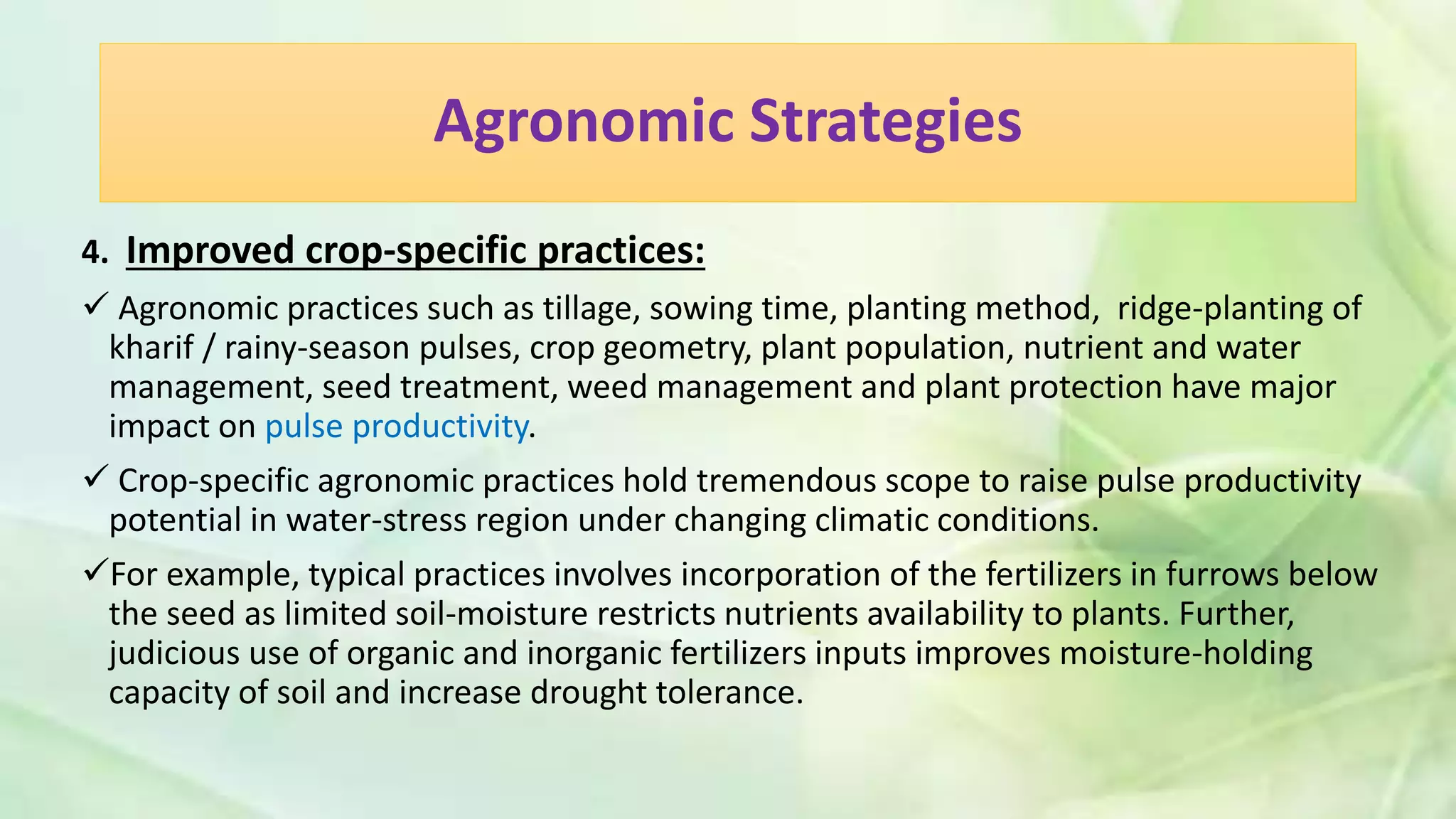 Agronomic Strategies

4. Improved crop-specific practices:

✓ Agronomic practices such as tillage, sowing time, planting method, ridge-planting of kharif / rainy-season pulses, crop geometry, plant population, nutrient and water management, seed treatment, weed management and plant protection have major impact on pulse productivity.

✓ Crop-specific agronomic practices hold tremendous scope to raise pulse productivity potential in water-stress region under changing climatic conditions.

✓For example, typical practices involves incorporation of the fertilizers in furrows below the seed as limited soil-moisture restricts nutrients availability to plants. Further, judicious use of organic and inorganic fertilizers inputs improves moisture-holding capacity of soil and increase drought tolerance.